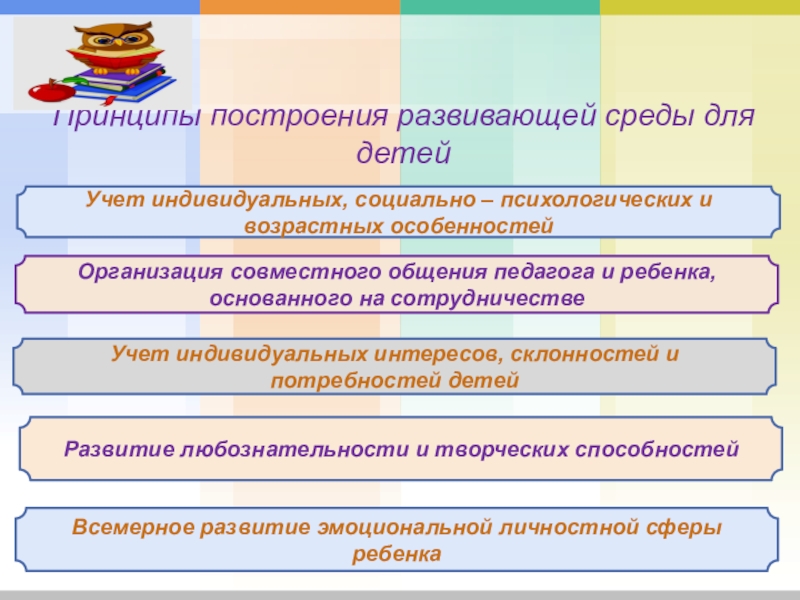 Принципы построения развивающей среды для детей

Учет индивидуальных, социально – психологических и возрастных особенностей

Организация совместного общения педагога и ребенка, основанного на сотрудничестве

Учет индивидуальных интересов, склонностей и потребностей детей

Развитие любознательности и творческих способностей

Всемерное развитие эмоциональной личностной сферы ребенка